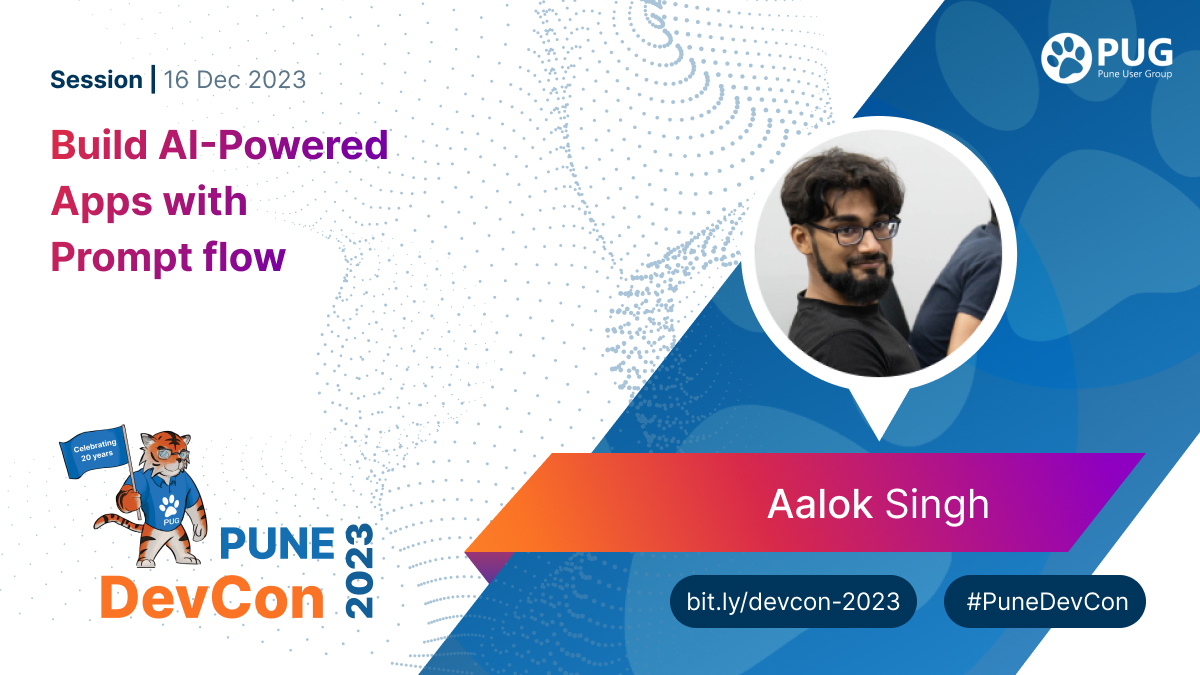 Session | 16 Dec 2023

Build AI-Powered Apps with Prompt flow

PUG
Pune User Group

Celebrating 20 years

PUG

PUNE DevCon 2023

Aalok Singh

bit.ly/devcon-2023

#PuneDevCon